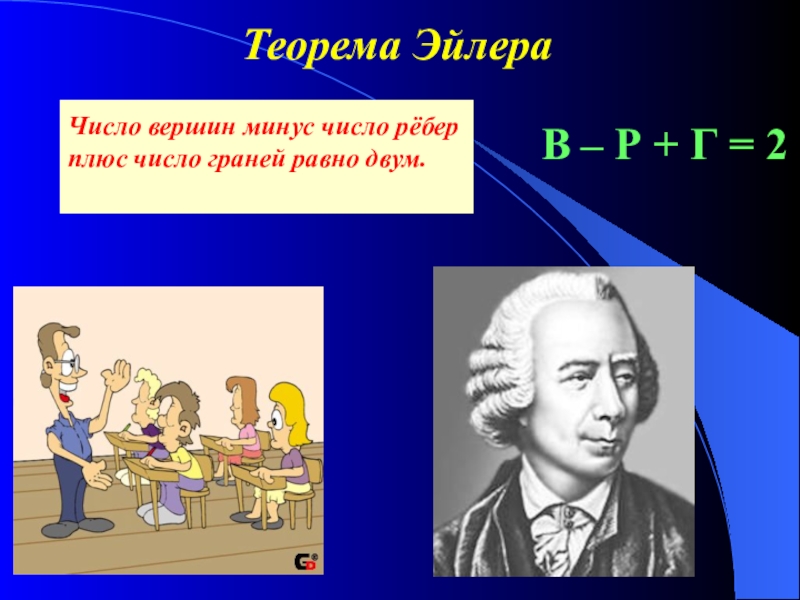 Теорема Эйлера

Число вершин минус число рёбер плюс число граней равно двум.

$В – Р + Г = 2$